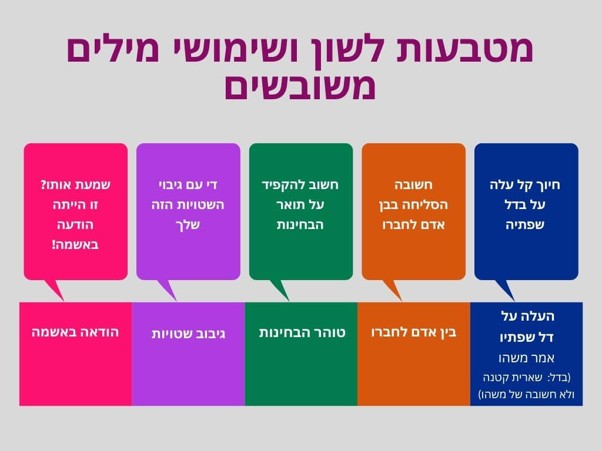 מטבעות לשון ושימושי מילים משובשים

חיוך קל עלה על בדל שפתיה

חשובה הסליחה בבן אדם לחברו

חשוב להקפיד על תואר הבחינות

די עם גיבוי השטויות הזה שלך

שמעת אותו? זו הייתה הודעה באשמה!

העלה על דל שפתיו
אמר משהו
(בדל: שארית קטנה ולא חשובה של משהו)

בין אדם לחברו

טוהר הבחינות

גיבוב שטויות

הודאה באשמה